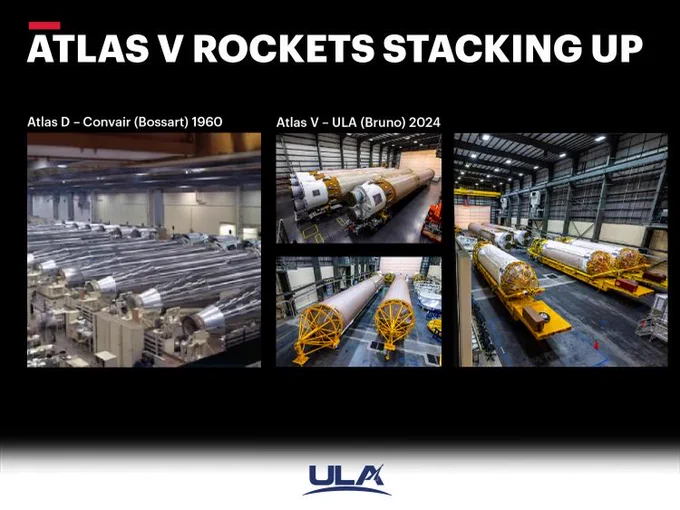 ATLAS V ROCKETS STACKING UP

Atlas D – Convair (Bossart) 1960

Atlas V – ULA (Bruno) 2024

ULA